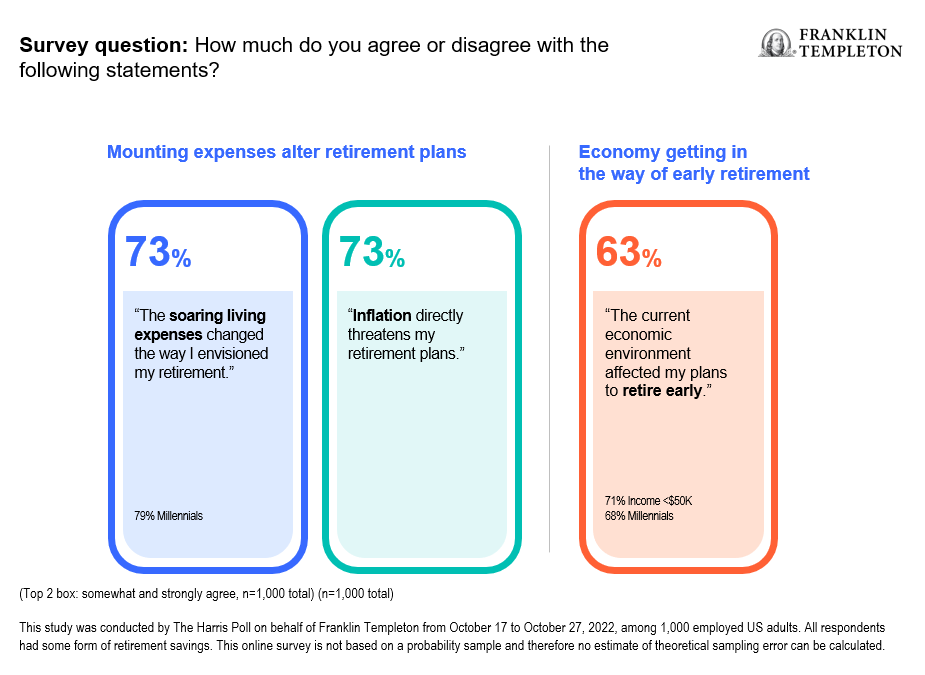 Survey question: How much do you agree or disagree with the following statements?

FRANKLIN TEMPLETON

Mounting expenses alter retirement plans

73%

“The soaring living expenses changed the way I envisioned my retirement.”

79% Millennials

73%

“Inflation directly threatens my retirement plans.”

Economy getting in the way of early retirement

63%

“The current economic environment affected my plans to retire early.”

71% Income <$50K
68% Millennials

(Top 2 box: somewhat and strongly agree, n=1,000 total) (n=1,000 total)

This study was conducted by The Harris Poll on behalf of Franklin Templeton from October 17 to October 27, 2022, among 1,000 employed US adults. All respondents had some form of retirement savings. This online survey is not based on a probability sample and therefore no estimate of theoretical sampling error can be calculated.